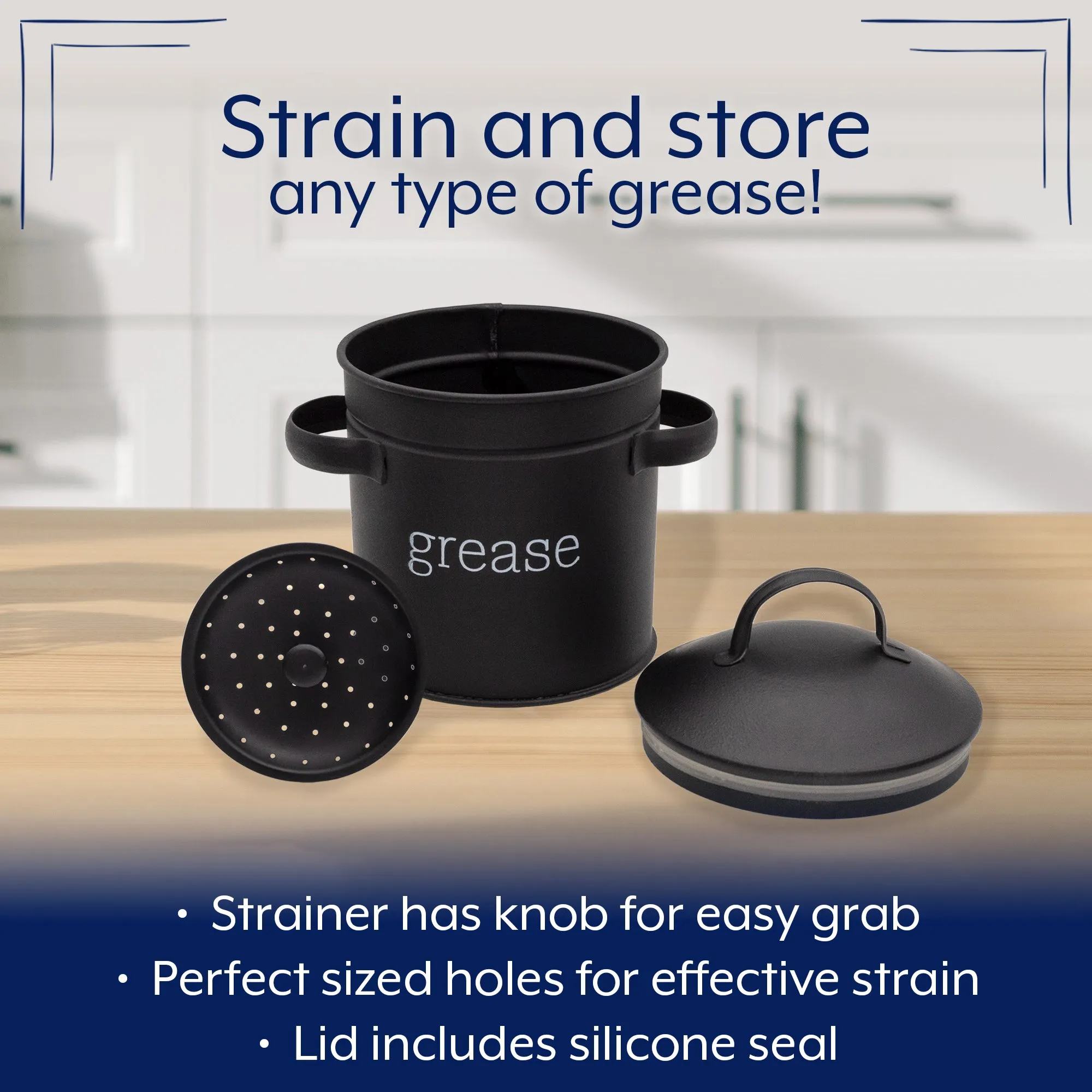 Strain and store
any type of grease!

grease

· Strainer has knob for easy grab
· Perfect sized holes for effective strain
· Lid includes silicone seal